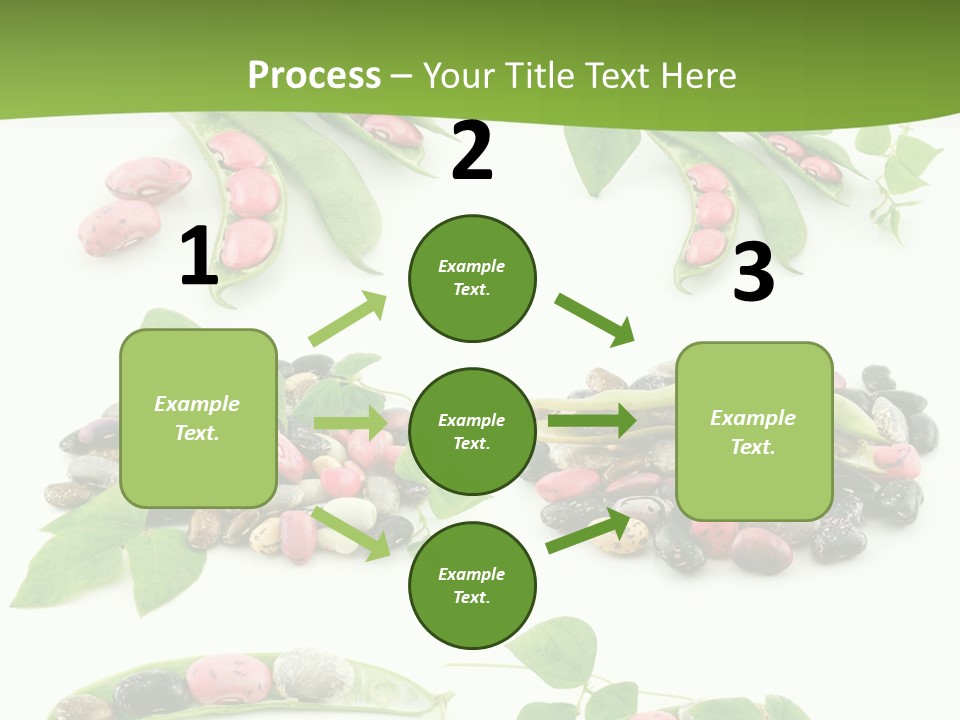 Process – Your Title Text Here

1

Example Text.

2

Example Text.

Example Text.

Example Text.

3

Example Text.